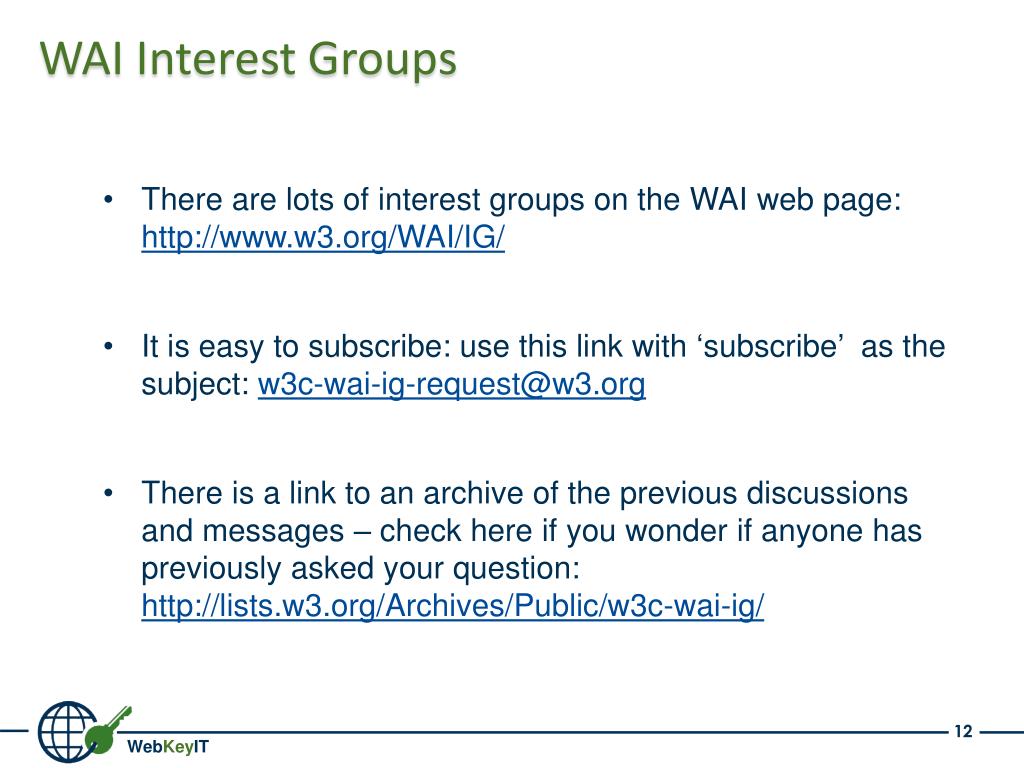 WAI Interest Groups

• There are lots of interest groups on the WAI web page: http://www.w3.org/WAI/IG/

• It is easy to subscribe: use this link with ‘subscribe’ as the subject: w3c-wai-ig-request@w3.org

• There is a link to an archive of the previous discussions and messages – check here if you wonder if anyone has previously asked your question: http://lists.w3.org/Archives/Public/w3c-wai-ig/

WebKeyIT

12